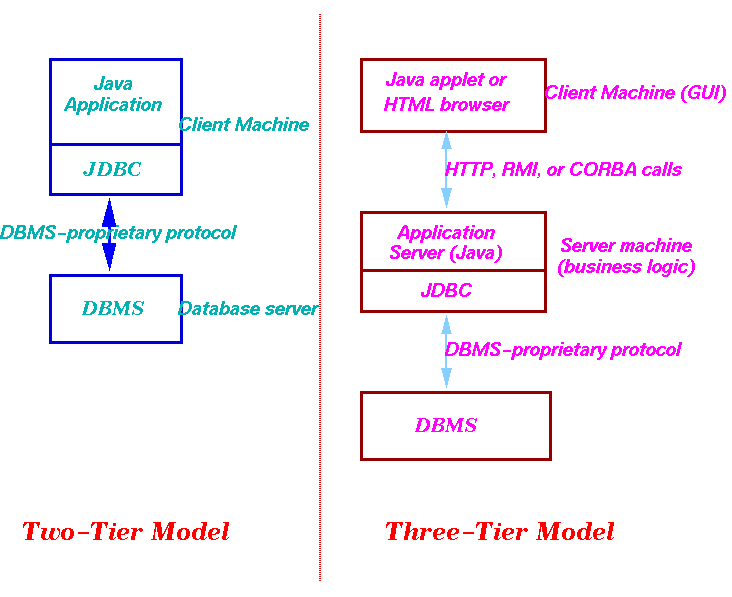 Java Application

Client Machine

JDBC

DBMS-proprietary protocol

DBMS

Database server

Two-Tier Model

Java applet or HTML browser

Client Machine (GUI)

HTTP, RMI, or CORBA calls

Application Server (Java)

Server machine (business logic)

JDBC

DBMS-proprietary protocol

DBMS

Three-Tier Model